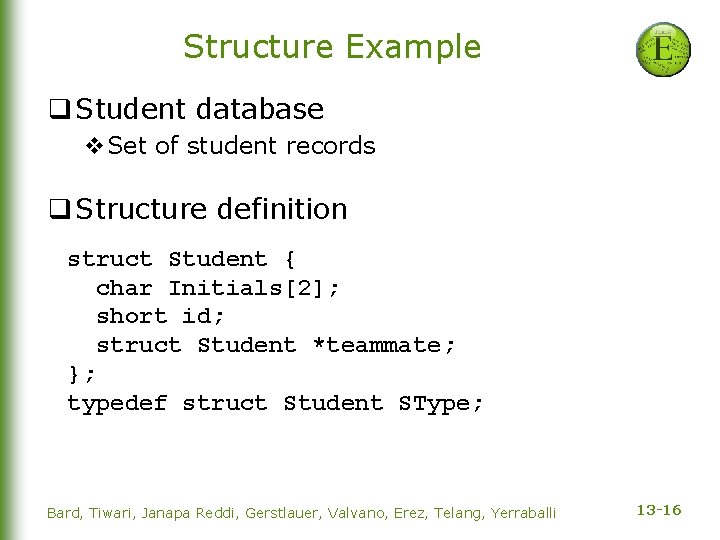 Structure Example

E

❑ Student database

❖ Set of student records

❑ Structure definition

struct Student {
  char Initials[2];
  short id;
  struct Student *teammate;
};
typedef struct Student SType;

Bard, Tiwari, Janapa Reddi, Gerstlauer, Valvano, Erez, Telang, Yerraballi

13-16